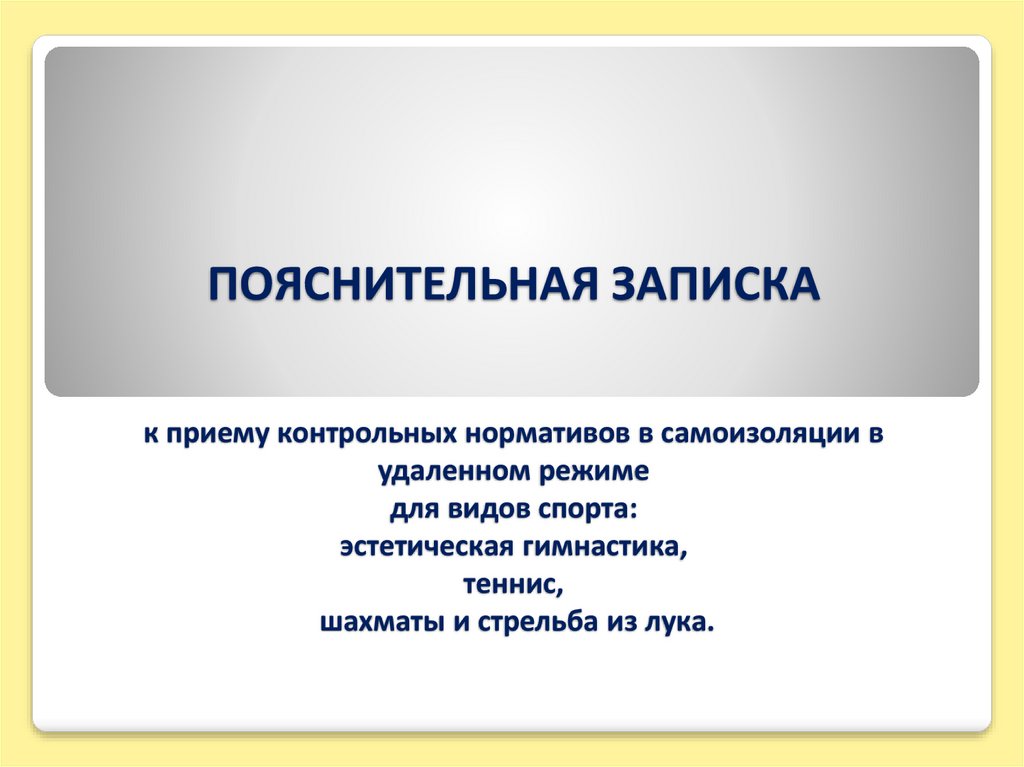 ПОЯСНИТЕЛЬНАЯ ЗАПИСКА

к приему контрольных нормативов в самоизоляции в удаленном режиме
для видов спорта:
эстетическая гимнастика,
теннис,
шахматы и стрельба из лука.